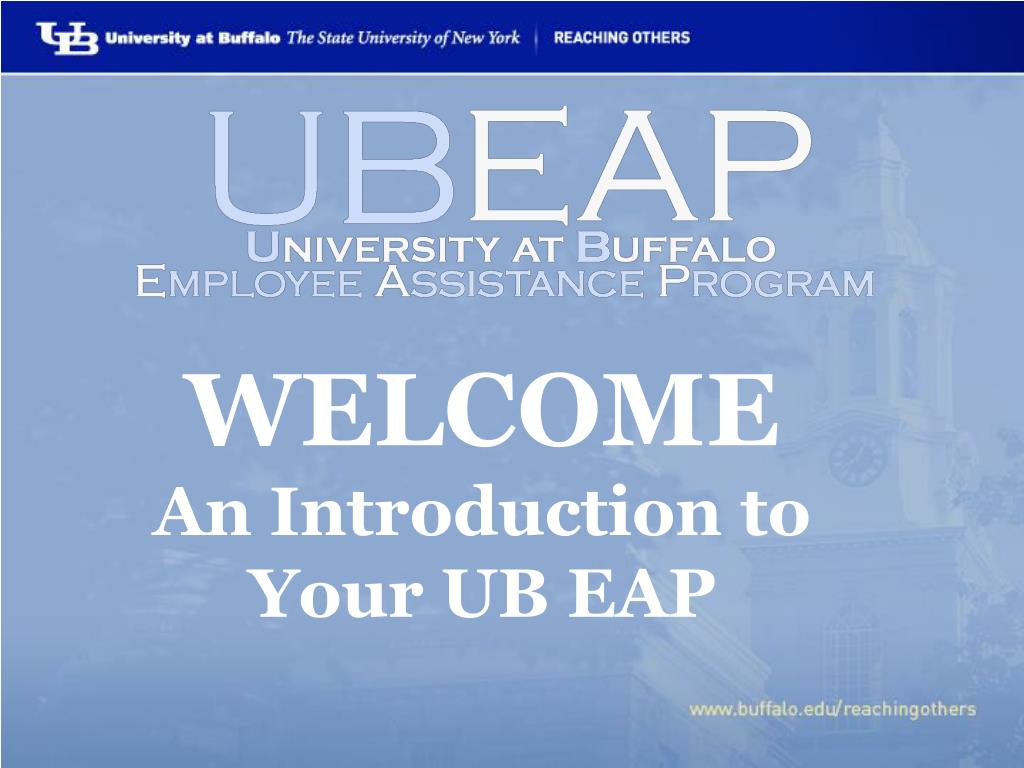 UB University at Buffalo The State University of New York | REACHING OTHERS

UBEAP
University at Buffalo
Employee Assistance Program

WELCOME
An Introduction to Your UB EAP

www.buffalo.edu/reachingothers